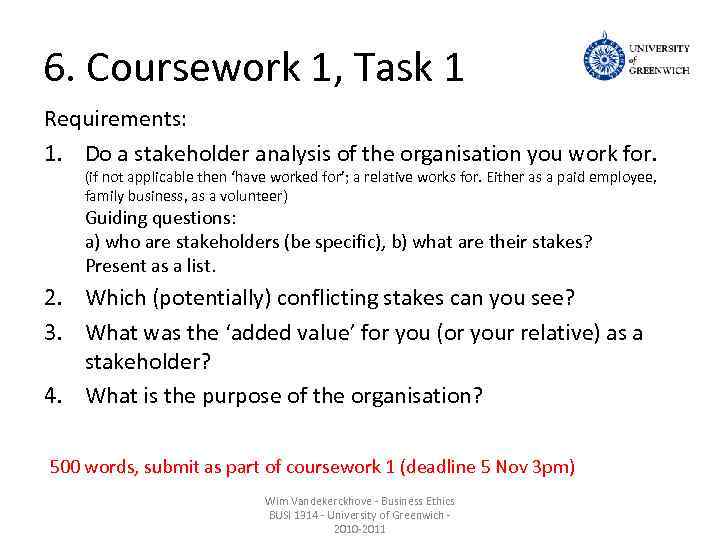 6. Coursework 1, Task 1

UNIVERSITY of GREENWICH

Requirements:

1. Do a stakeholder analysis of the organisation you work for. (if not applicable then 'have worked for'; a relative works for. Either as a paid employee, family business, as a volunteer)
Guiding questions:
a) who are stakeholders (be specific), b) what are their stakes?
Present as a list.

2. Which (potentially) conflicting stakes can you see?

3. What was the 'added value' for you (or your relative) as a stakeholder?

4. What is the purpose of the organisation?

500 words, submit as part of coursework 1 (deadline 5 Nov 3pm)

Wim Vandekerckhove - Business Ethics BUSI 1314 - University of Greenwich - 2010-2011